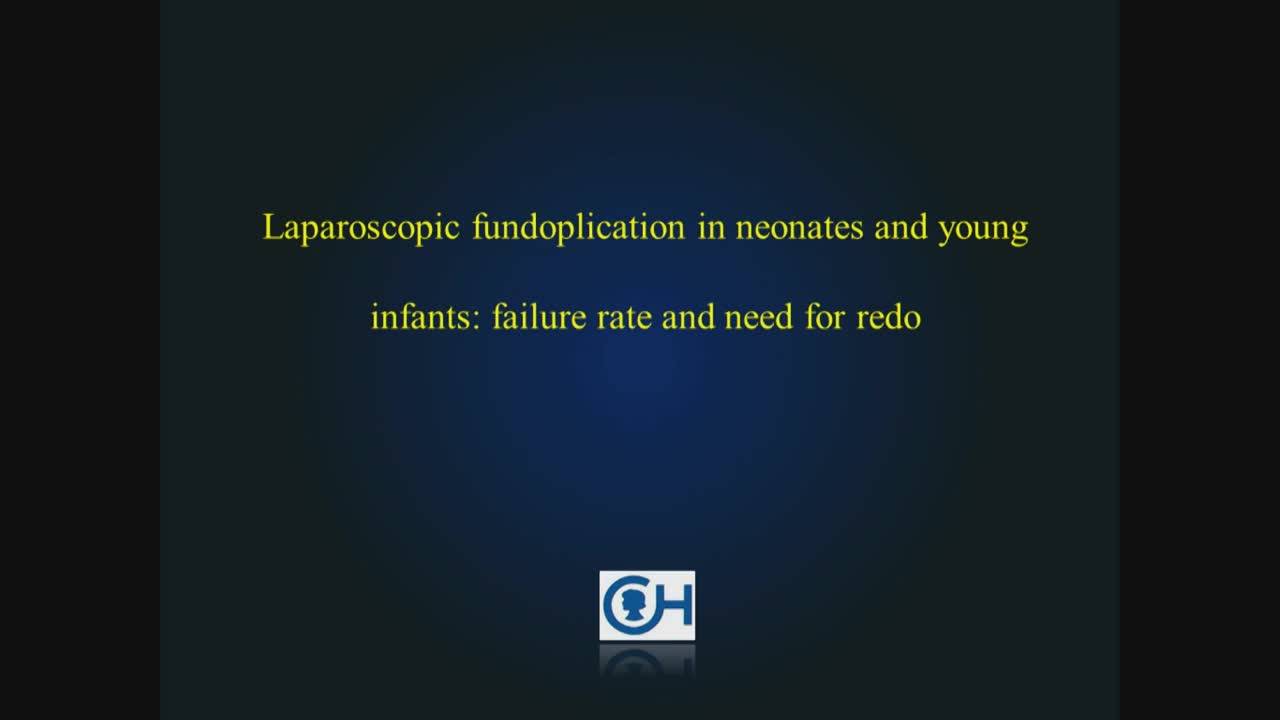 Laparoscopic fundoplication in neonates and young infants: failure rate and need for redo

CH